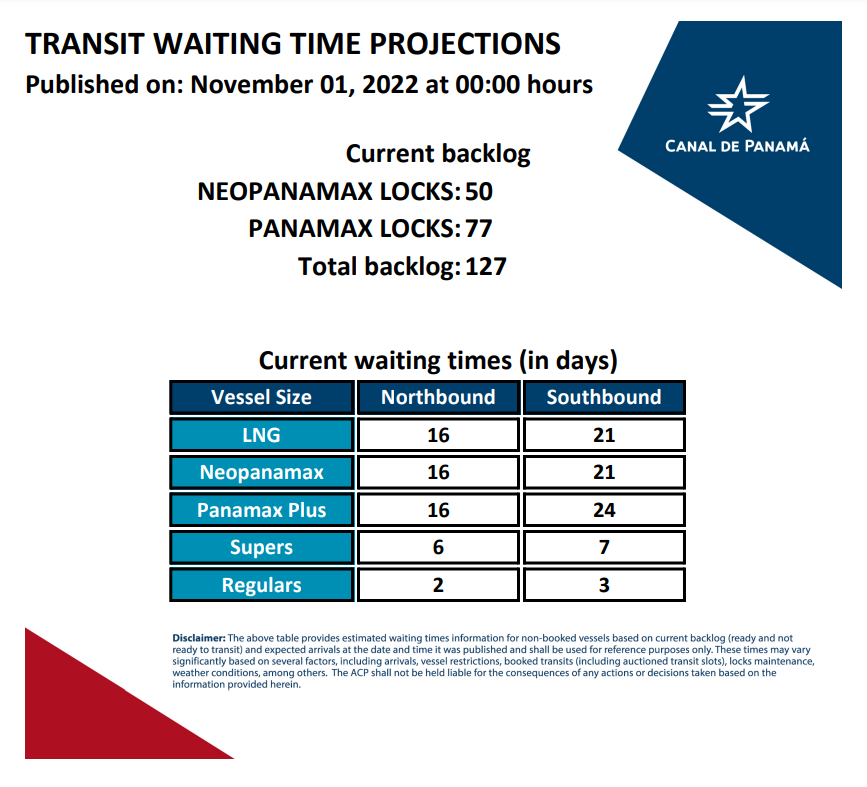 TRANSIT WAITING TIME PROJECTIONS
Published on: November 01, 2022 at 00:00 hours

CANAL DE PANAMÁ

Current backlog
NEOPANAMAX LOCKS: 50
PANAMAX LOCKS: 77
Total backlog: 127

Current waiting times (in days)

| Vessel Size | Northbound | Southbound |
|---|---|---|
| LNG | 16 | 21 |
| Neopanamax | 16 | 21 |
| Panamax Plus | 16 | 24 |
| Supers | 6 | 7 |
| Regulars | 2 | 3 |

Disclaimer: The above table provides estimated waiting times information for non-booked vessels based on current backlog (ready and not ready to transit) and expected arrivals at the date and time it was published and shall be used for reference purposes only. These times may vary significantly based on several factors, including arrivals, vessel restrictions, booked transits (including auctioned transit slots), locks maintenance, weather conditions, among others. The ACP shall not be held liable for the consequences of any actions or decisions taken based on the information provided herein.